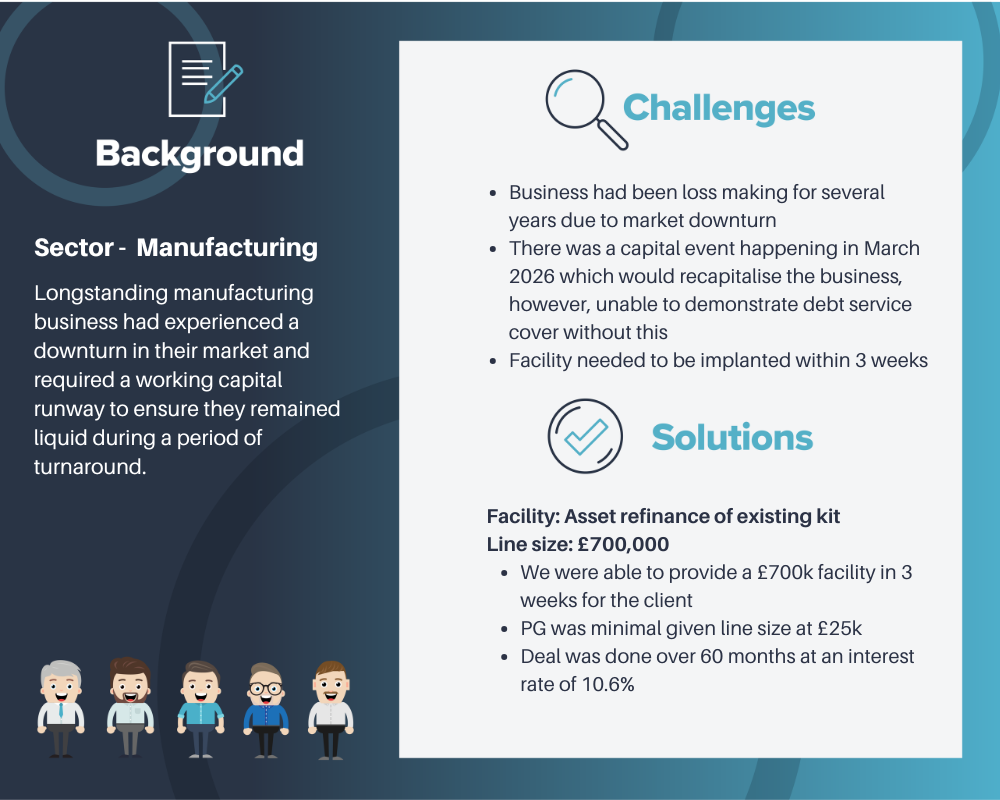 Background

Sector - Manufacturing

Longstanding manufacturing business had experienced a downturn in their market and required a working capital runway to ensure they remained liquid during a period of turnaround.

Challenges

- Business had been loss making for several years due to market downturn
- There was a capital event happening in March 2026 which would recapitalise the business, however, unable to demonstrate debt service cover without this
- Facility needed to be implanted within 3 weeks

Solutions

Facility: Asset refinance of existing kit
Line size: £700,000

- We were able to provide a £700k facility in 3 weeks for the client
- PG was minimal given line size at £25k
- Deal was done over 60 months at an interest rate of 10.6%